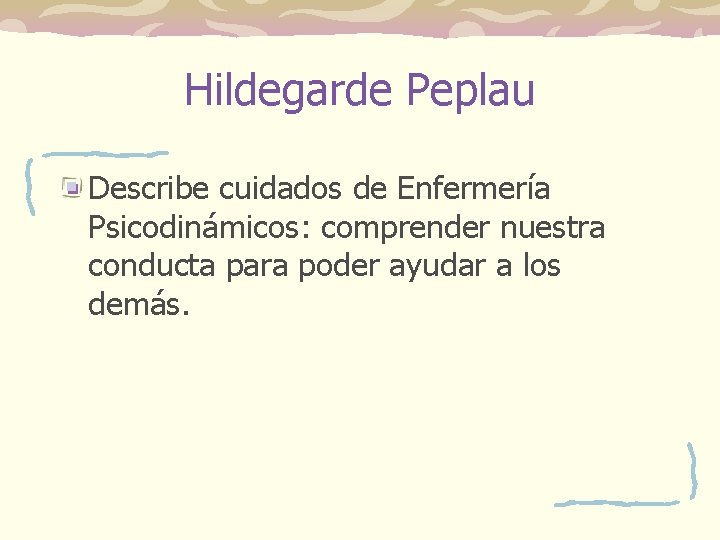 Hildegarde Peplau

Describe cuidados de Enfermería Psicodinámicos: comprender nuestra conducta para poder ayudar a los demás.